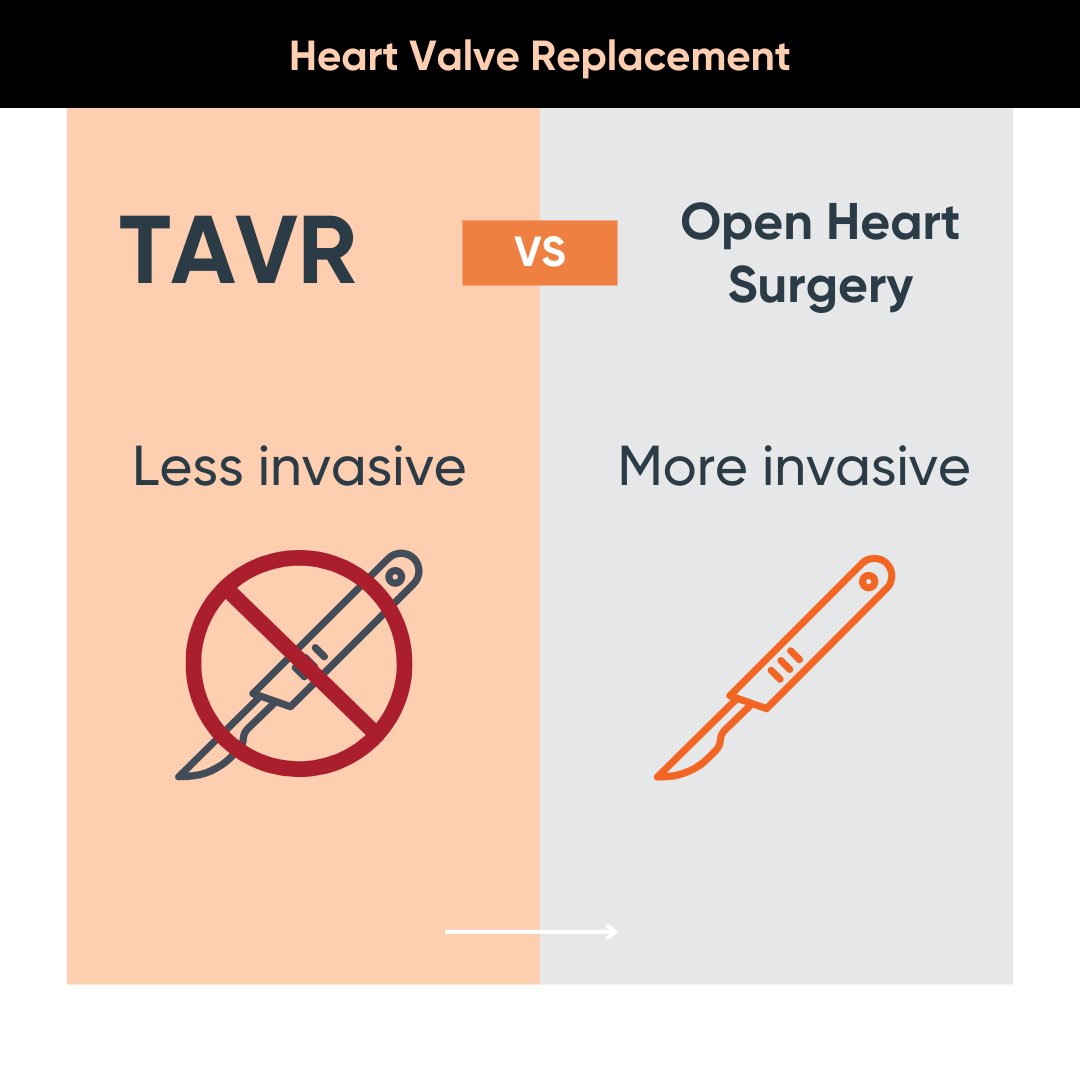 Heart Valve Replacement

TAVR

VS

Open Heart Surgery

Less invasive

More invasive